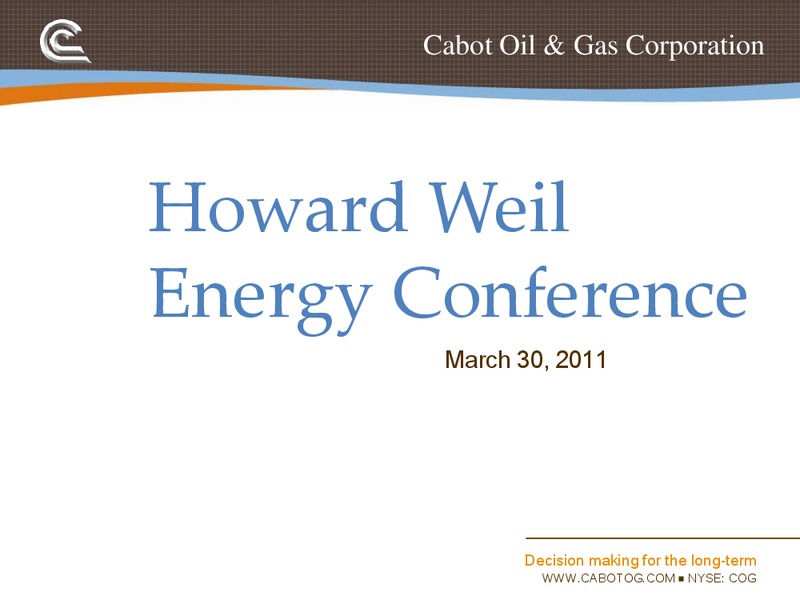 Cabot Oil & Gas Corporation

Howard Weil
Energy Conference

March 30, 2011

Decision making for the long-term
WWW.CABOTOG.COM ■ NYSE: COG